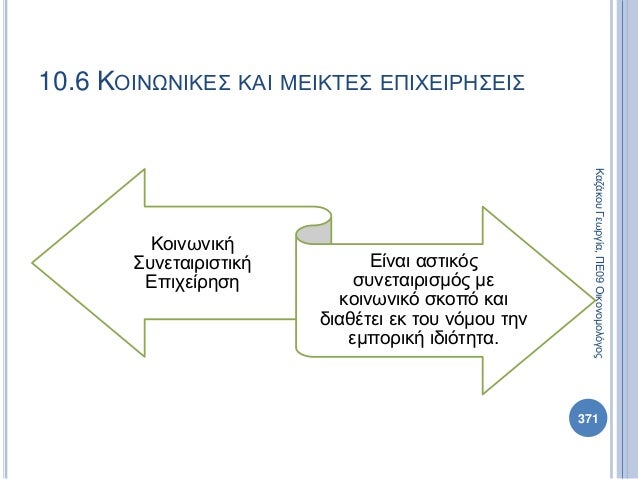 10.6 ΚΟΙΝΩΝΙΚΕΣ ΚΑΙ ΜΕΙΚΤΕΣ ΕΠΙΧΕΙΡΗΣΕΙΣ

Κοινωνική Συνεταιριστική Επιχείρηση

Είναι αστικός συνεταιρισμός με κοινωνικό σκοπό και διαθέτει εκ του νόμου την εμπορική ιδιότητα.

Καζάκου Γεωργία, ΠΕ09 Οικονομολόγος

371